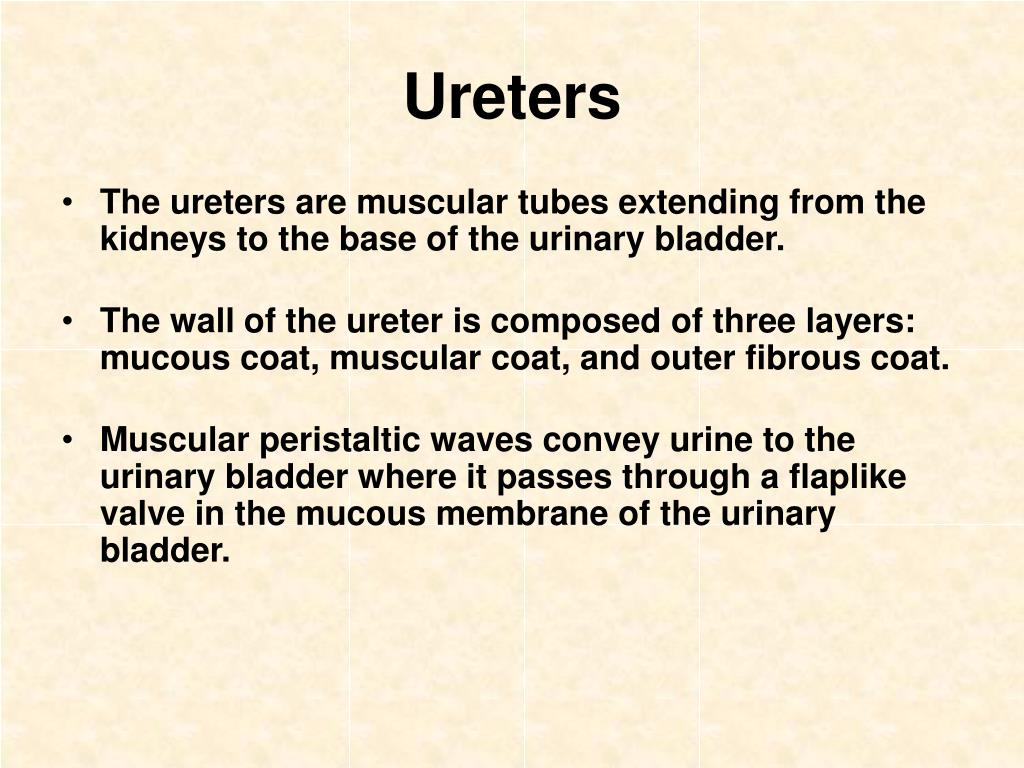 Ureters

• The ureters are muscular tubes extending from the kidneys to the base of the urinary bladder.

• The wall of the ureter is composed of three layers: mucous coat, muscular coat, and outer fibrous coat.

• Muscular peristaltic waves convey urine to the urinary bladder where it passes through a flaplike valve in the mucous membrane of the urinary bladder.